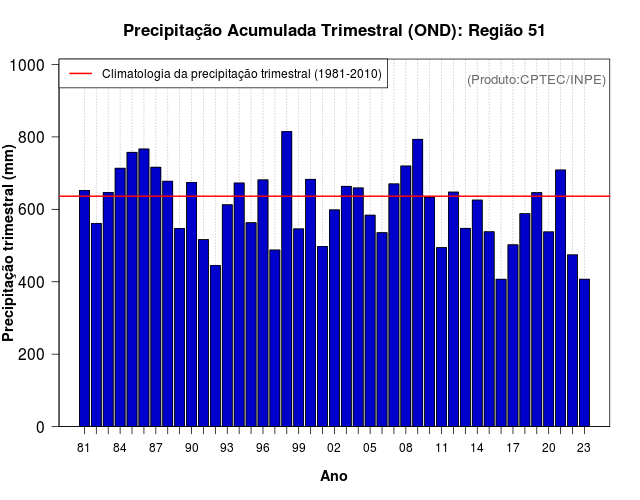 Precipitação Acumulada Trimestral (OND): Região 51

Climatologia da precipitação trimestral (1981-2010)

(Produto:CPTEC/INPE)

Precipitação trimestral (mm)

1000
800
600
400
200
0

81 84 87 90 93 96 99 02 05 08 11 14 17 20 23

Ano